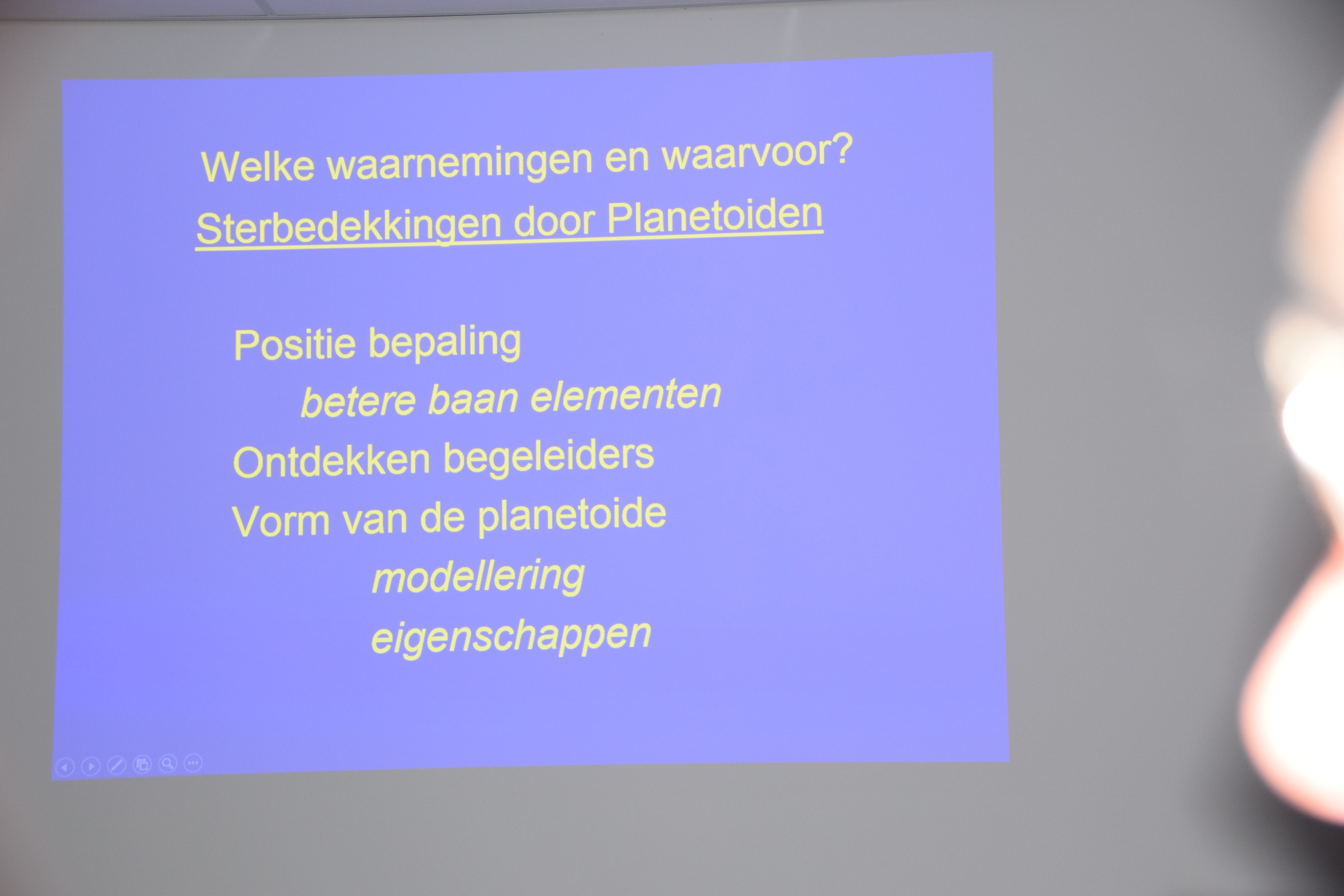 Welke waarnemingen en waarvoor?

Sterbedekkingen door Planetoiden

Positie bepaling

betere baan elementen

Ontdekken begeleiders

Vorm van de planetoide

modellering

eigenschappen